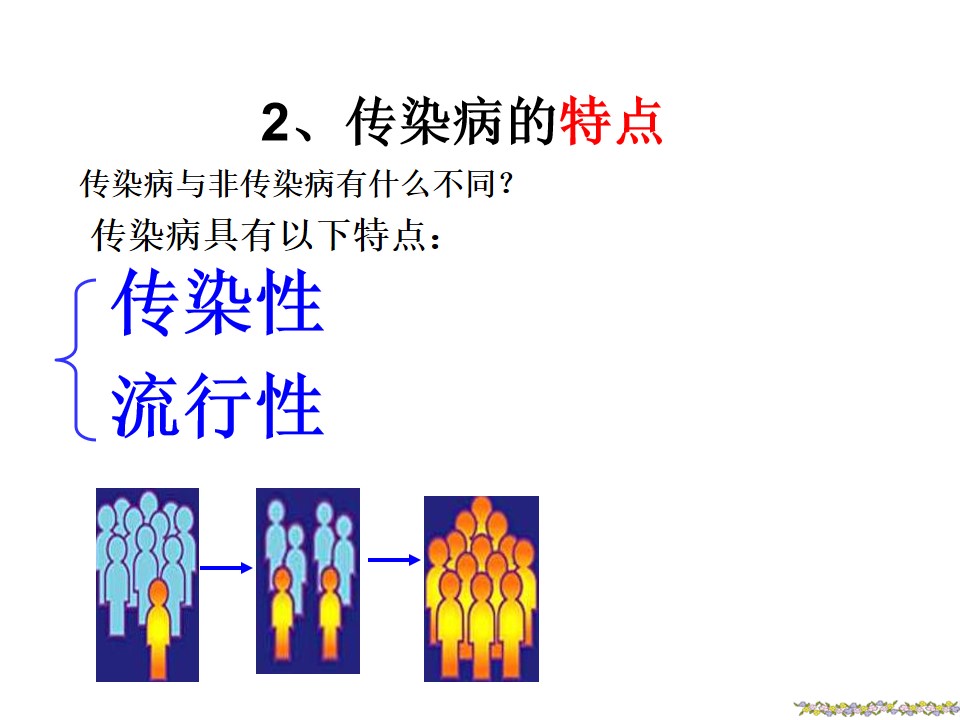 2、传染病的特点

传染病与非传染病有什么不同?

传染病具有以下特点:

传染性

流行性